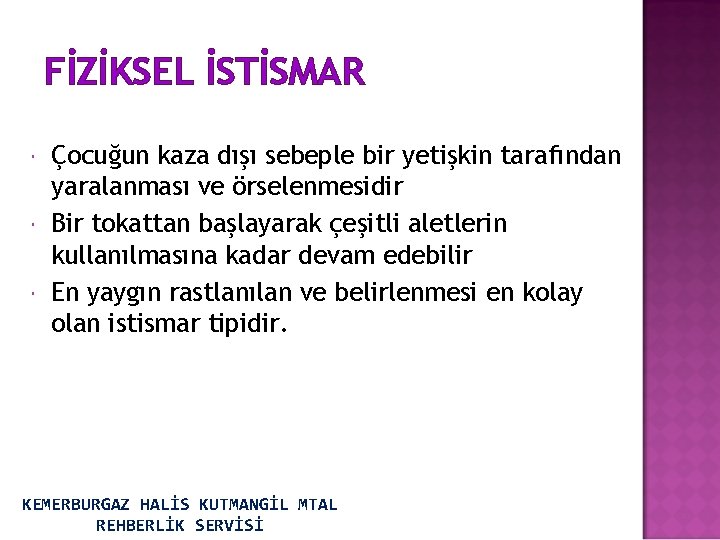 FİZİKSEL İSTİSMAR

Çocuğun kaza dışı sebeple bir yetişkin tarafından yaralanması ve örselenmesidir

Bir tokattan başlayarak çeşitli aletlerin kullanılmasına kadar devam edebilir

En yaygın rastlanılan ve belirlenmesi en kolay olan istismar tipidir.

KEMERBURGAZ HALİS KUTMANGİL MTAL
REHBERLİK SERVİSİ